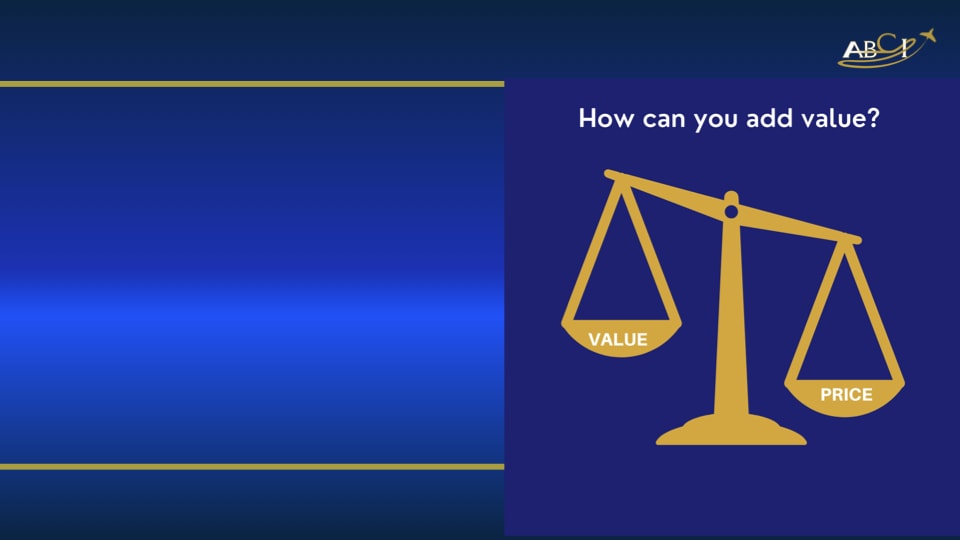 ABCI

How can you add value?

VALUE

PRICE